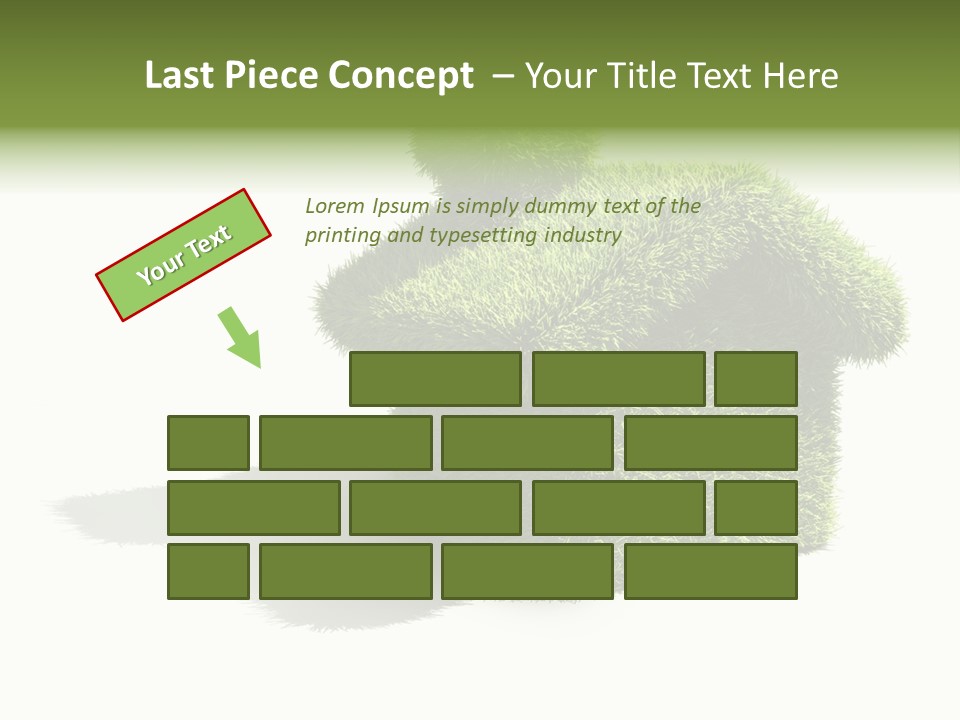 Last Piece Concept – Your Title Text Here

Your Text

Lorem Ipsum is simply dummy text of the printing and typesetting industry